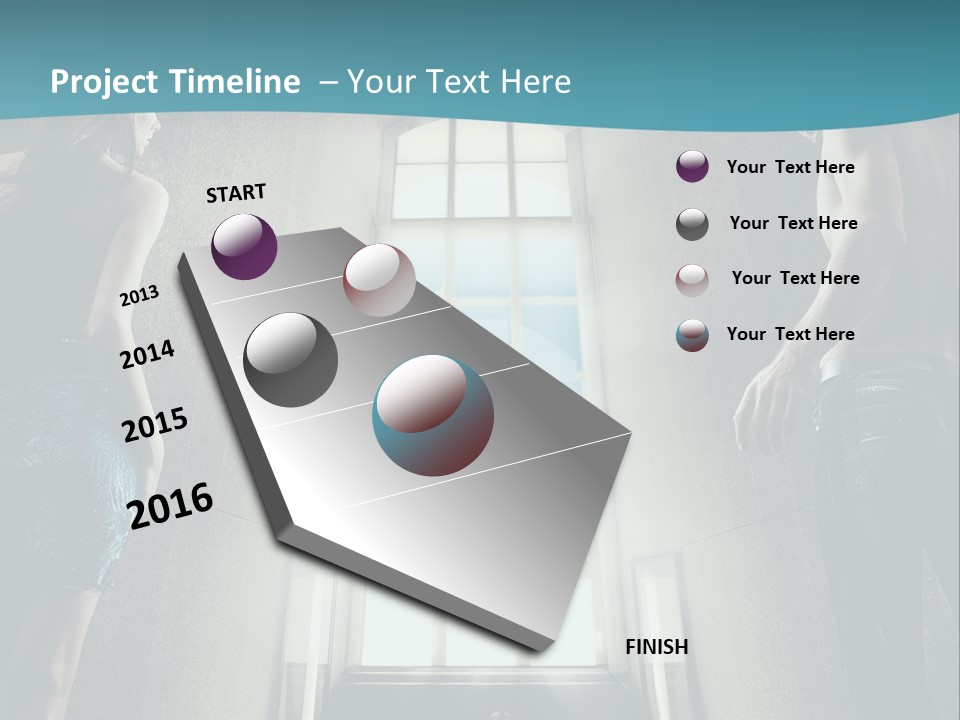 Project Timeline – Your Text Here

START

2013

2014

2015

2016

FINISH

Your Text Here

Your Text Here

Your Text Here

Your Text Here